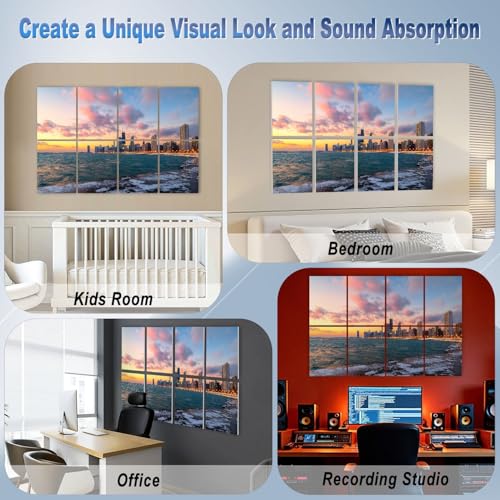 Create a Unique Visual Look and Sound Absorption

Kids Room

Bedroom

Office

Recording Studio